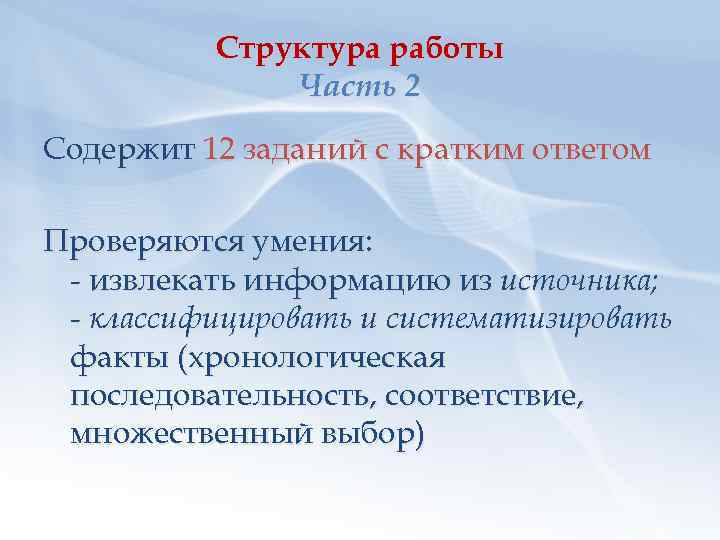 Структура работы
Часть 2

Содержит 12 заданий с кратким ответом

Проверяются умения:
- извлекать информацию из источника;
- классифицировать и систематизировать факты (хронологическая последовательность, соответствие, множественный выбор)